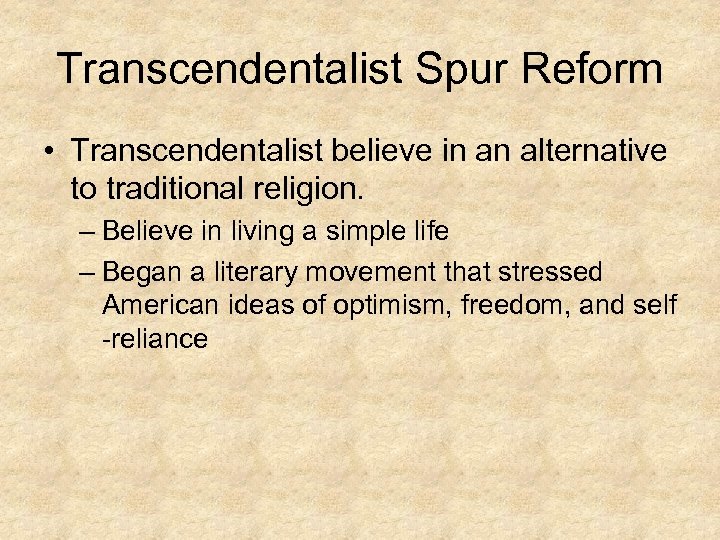 Transcendentalist Spur Reform

• Transcendentalist believe in an alternative to traditional religion.
– Believe in living a simple life
– Began a literary movement that stressed American ideas of optimism, freedom, and self-reliance